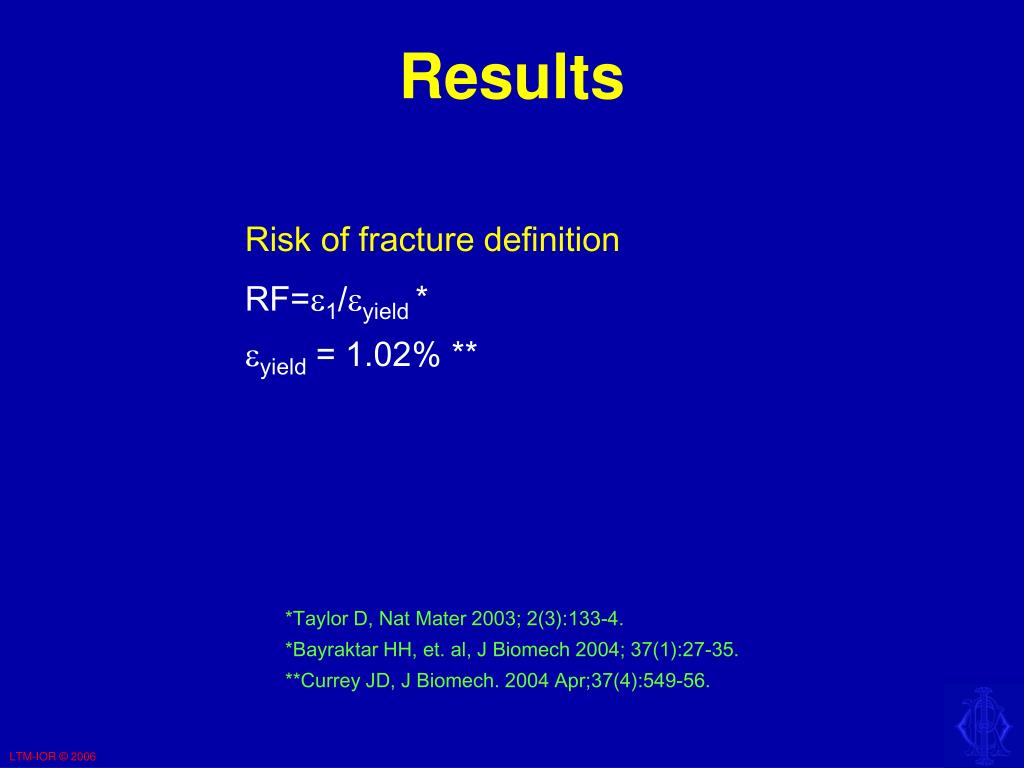 Results

Risk of fracture definition

RF=$\varepsilon_1/\varepsilon_{yield}$ *

$\varepsilon_{yield}$ = 1.02% **

*Taylor D, Nat Mater 2003; 2(3):133-4.
*Bayraktar HH, et. al, J Biomech 2004; 37(1):27-35.
**Currey JD, J Biomech. 2004 Apr;37(4):549-56.

LTM-IOR © 2006